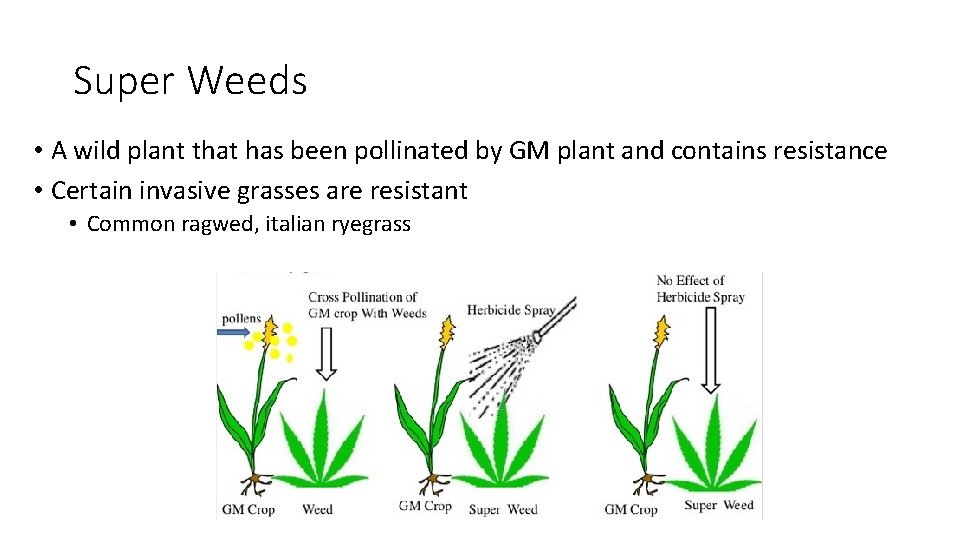 Super Weeds

• A wild plant that has been pollinated by GM plant and contains resistance
• Certain invasive grasses are resistant
  • Common ragwed, italian ryegrass

pollens

Cross Pollination of GM crop With Weeds

GM Crop

Weed

Herbicide Spray

GM Crop

Super Weed

No Effect of Herbicide Spray

GM Crop

Super Weed